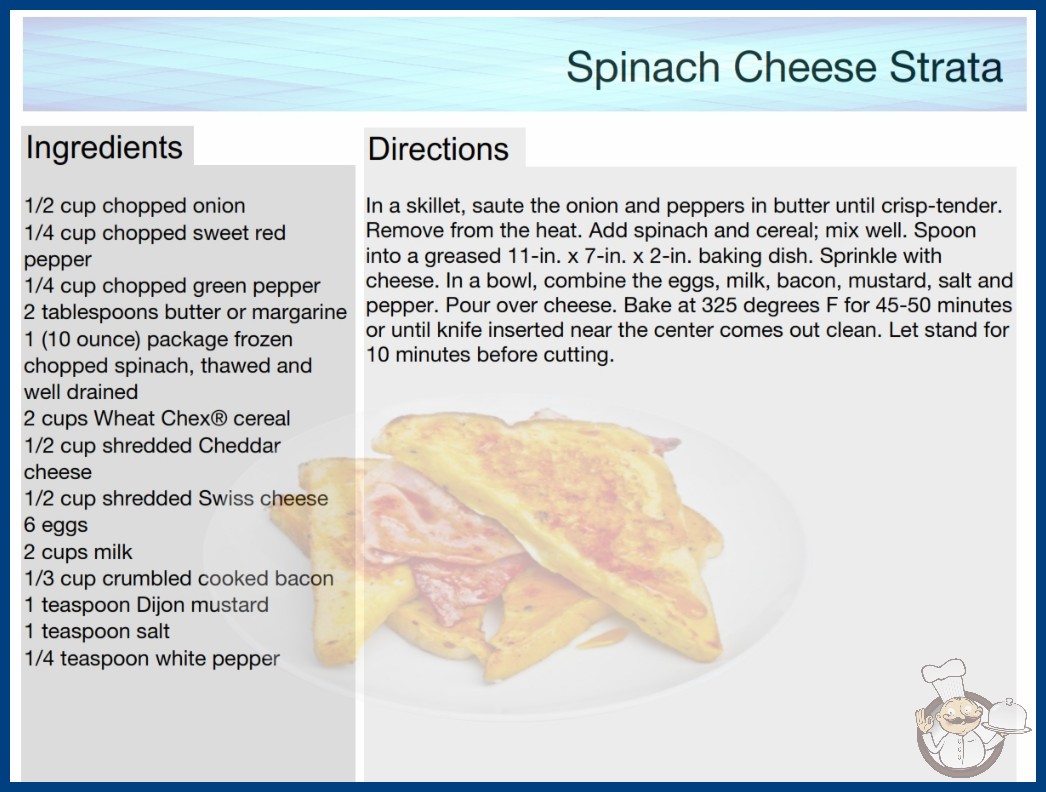 Spinach Cheese Strata

Ingredients

1/2 cup chopped onion
1/4 cup chopped sweet red pepper
1/4 cup chopped green pepper
2 tablespoons butter or margarine
1 (10 ounce) package frozen chopped spinach, thawed and well drained
2 cups Wheat Chex® cereal
1/2 cup shredded Cheddar cheese
1/2 cup shredded Swiss cheese
6 eggs
2 cups milk
1/3 cup crumbled cooked bacon
1 teaspoon Dijon mustard
1 teaspoon salt
1/4 teaspoon white pepper

Directions

In a skillet, saute the onion and peppers in butter until crisp-tender. Remove from the heat. Add spinach and cereal; mix well. Spoon into a greased 11-in. x 7-in. x 2-in. baking dish. Sprinkle with cheese. In a bowl, combine the eggs, milk, bacon, mustard, salt and pepper. Pour over cheese. Bake at 325 degrees F for 45-50 minutes or until knife inserted near the center comes out clean. Let stand for 10 minutes before cutting.